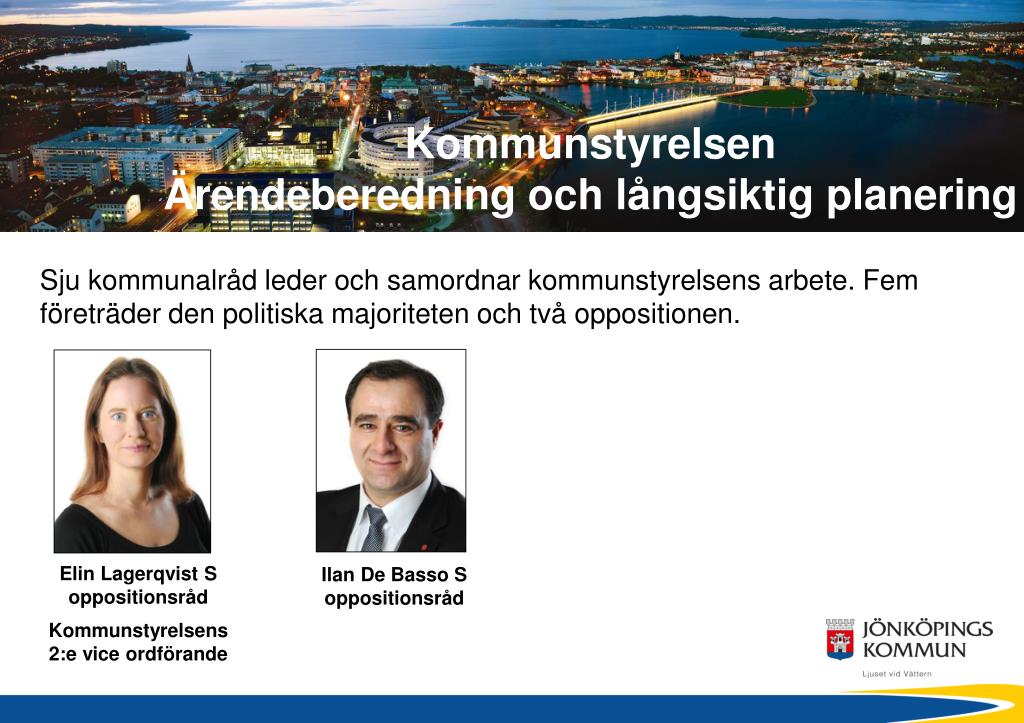 Kommunstyrelsen
Ärendeberedning och långsiktig planering

Sju kommunalråd leder och samordnar kommunstyrelsens arbete. Fem företräder den politiska majoriteten och två oppositionen.

Elin Lagerqvist S
oppositionsråd

Kommunstyrelsens
2:e vice ordförande

Ilan De Basso S
oppositionsråd

JÖNKÖPINGS
KOMMUN
Ljuset vid Vättern